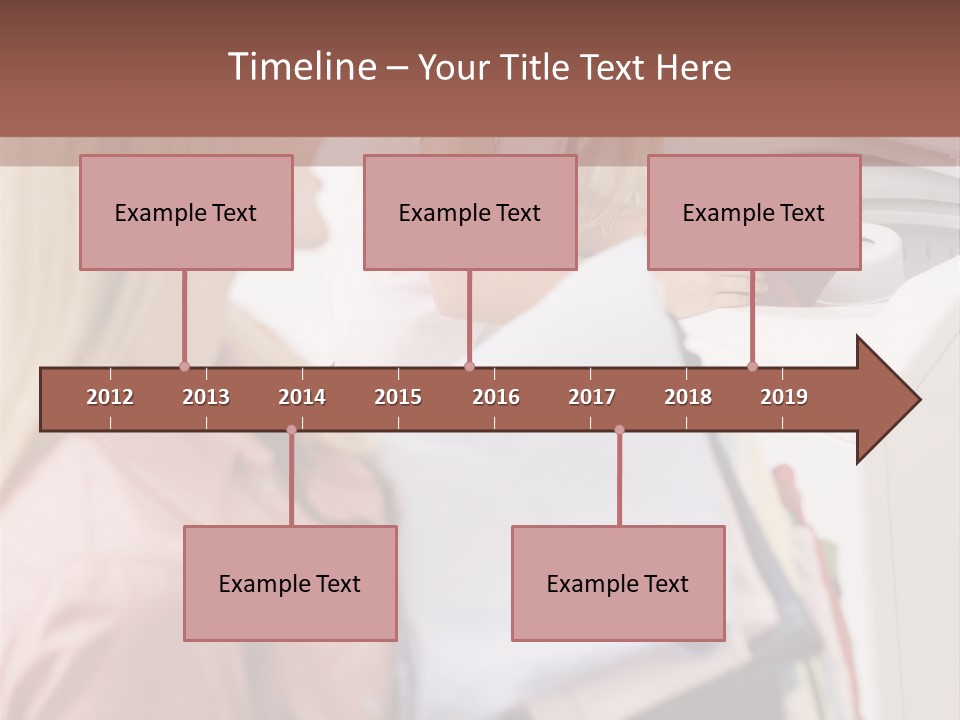 Timeline – Your Title Text Here

Example Text

Example Text

Example Text

2012 2013 2014 2015 2016 2017 2018 2019

Example Text

Example Text